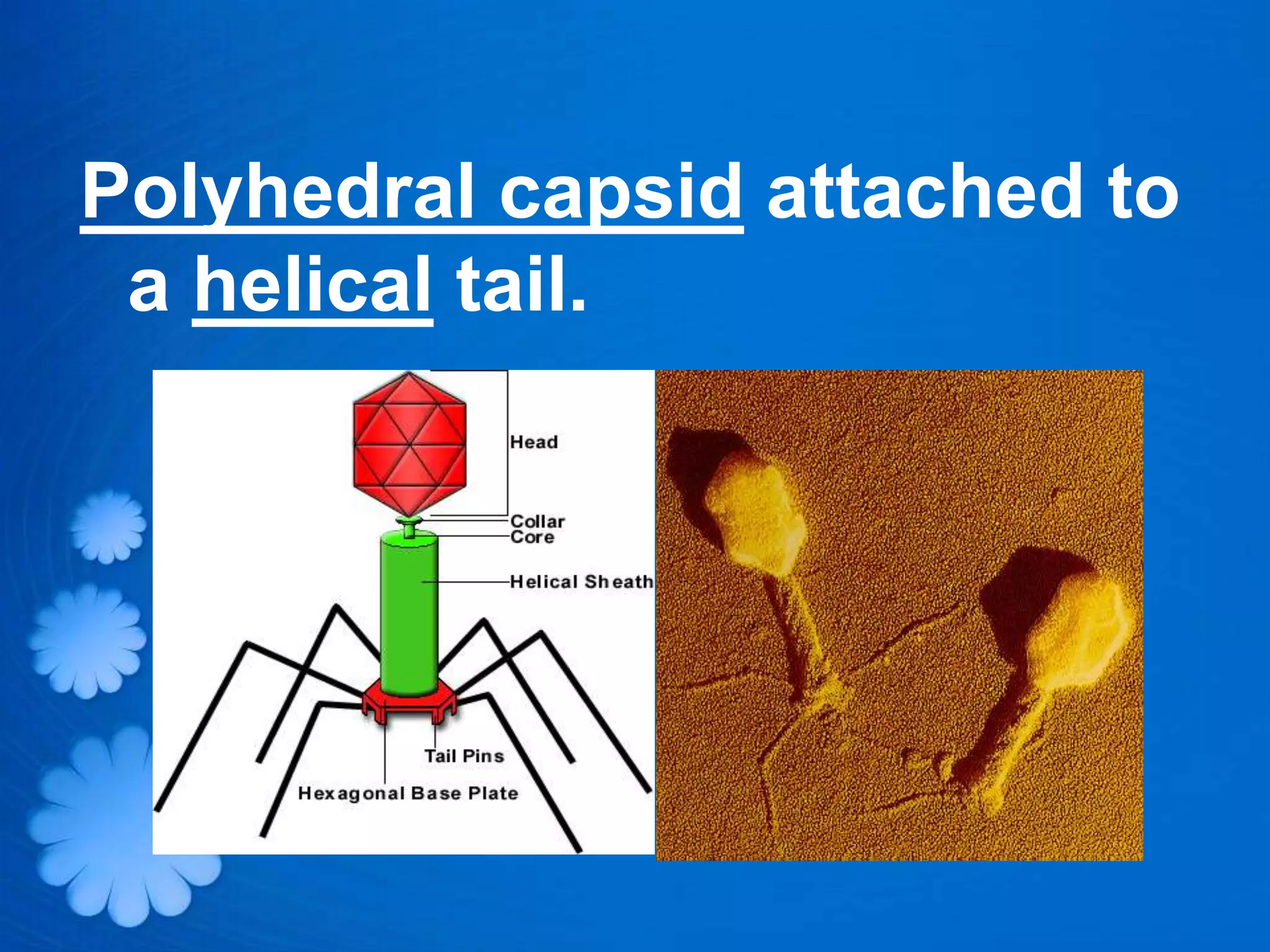 Polyhedral capsid attached to a helical tail.

Head

Collar
Core

Helical Sheath

Tail Pins

Hexagonal Base Plate